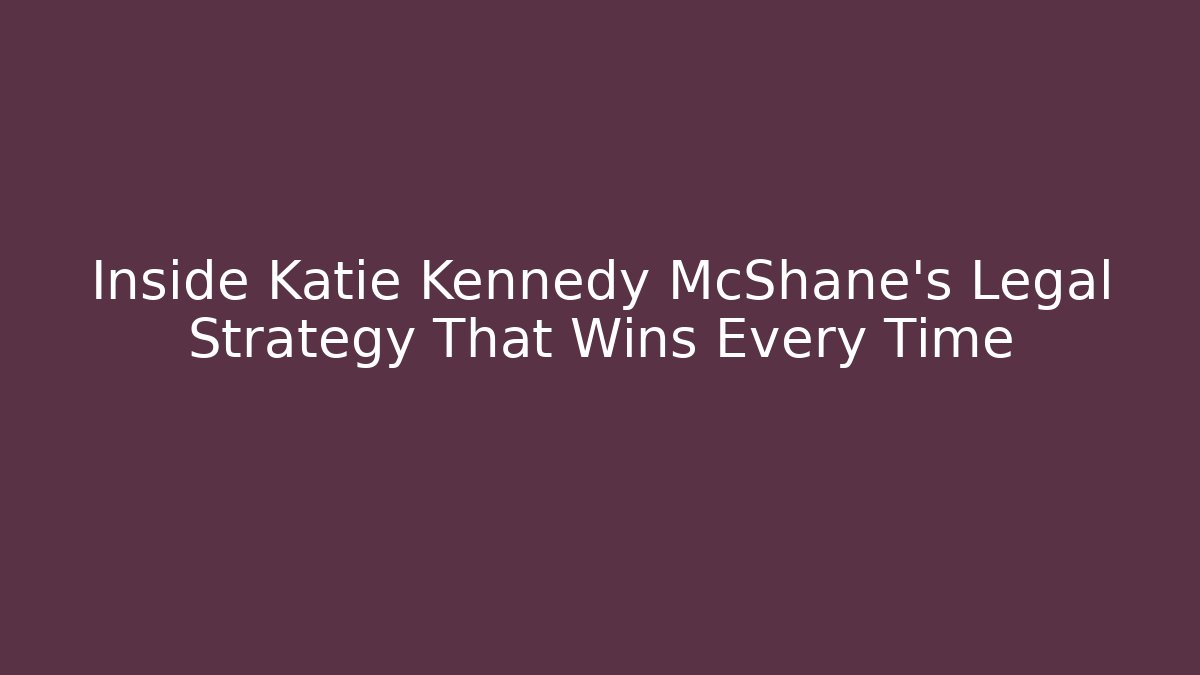 Inside Katie Kennedy McShane's Legal Strategy That Wins Every Time